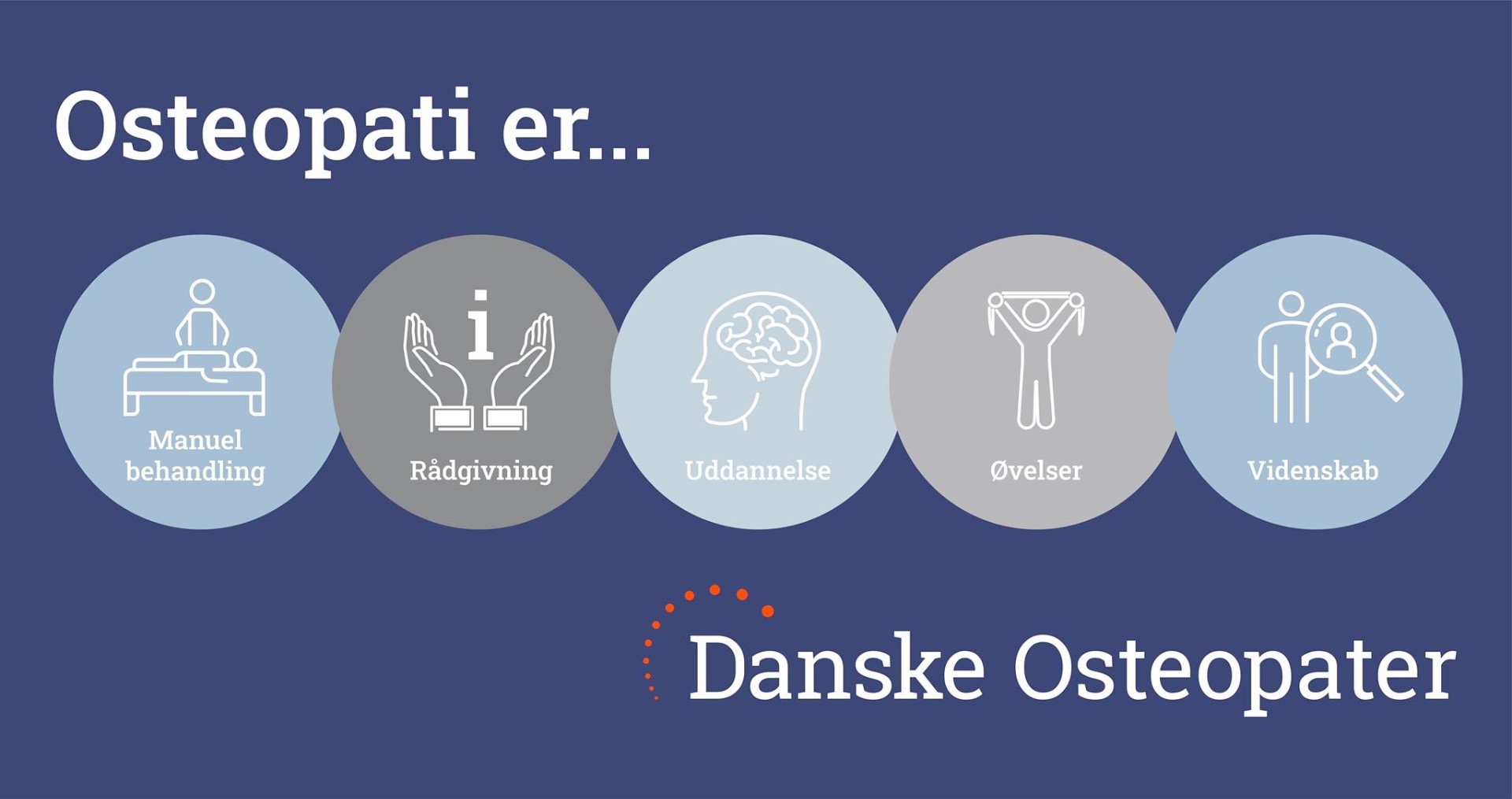 Osteopati er...

Manuel behandling

i

Rådgivning

Uddannelse

Øvelser

Videnskab

Danske Osteopater